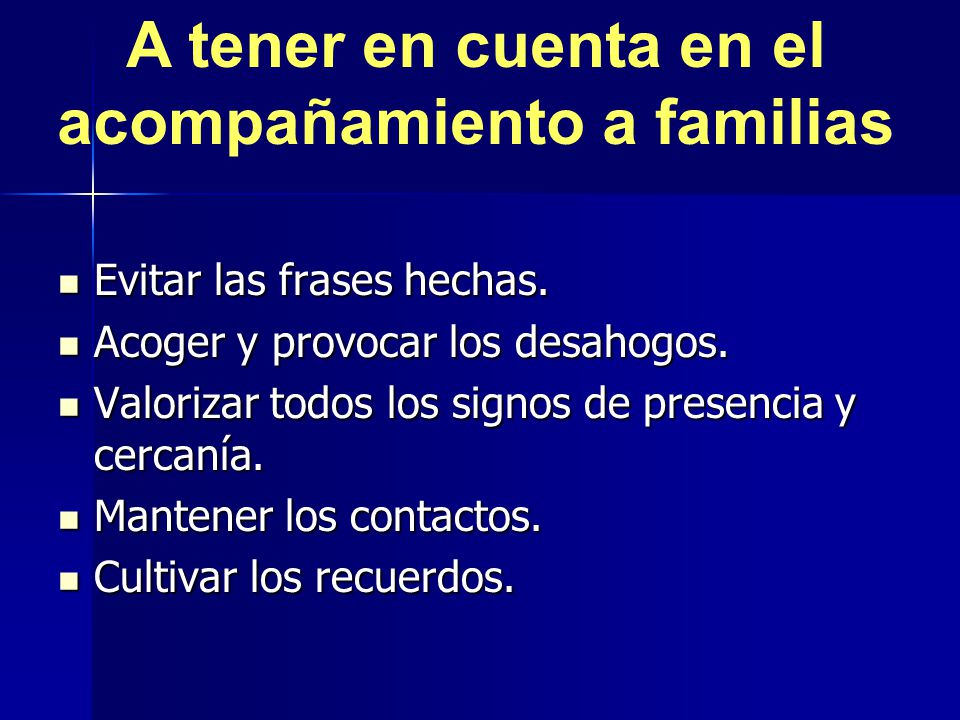 A tener en cuenta en el acompañamiento a familias

- Evitar las frases hechas.
- Acoger y provocar los desahogos.
- Valorizar todos los signos de presencia y cercanía.
- Mantener los contactos.
- Cultivar los recuerdos.